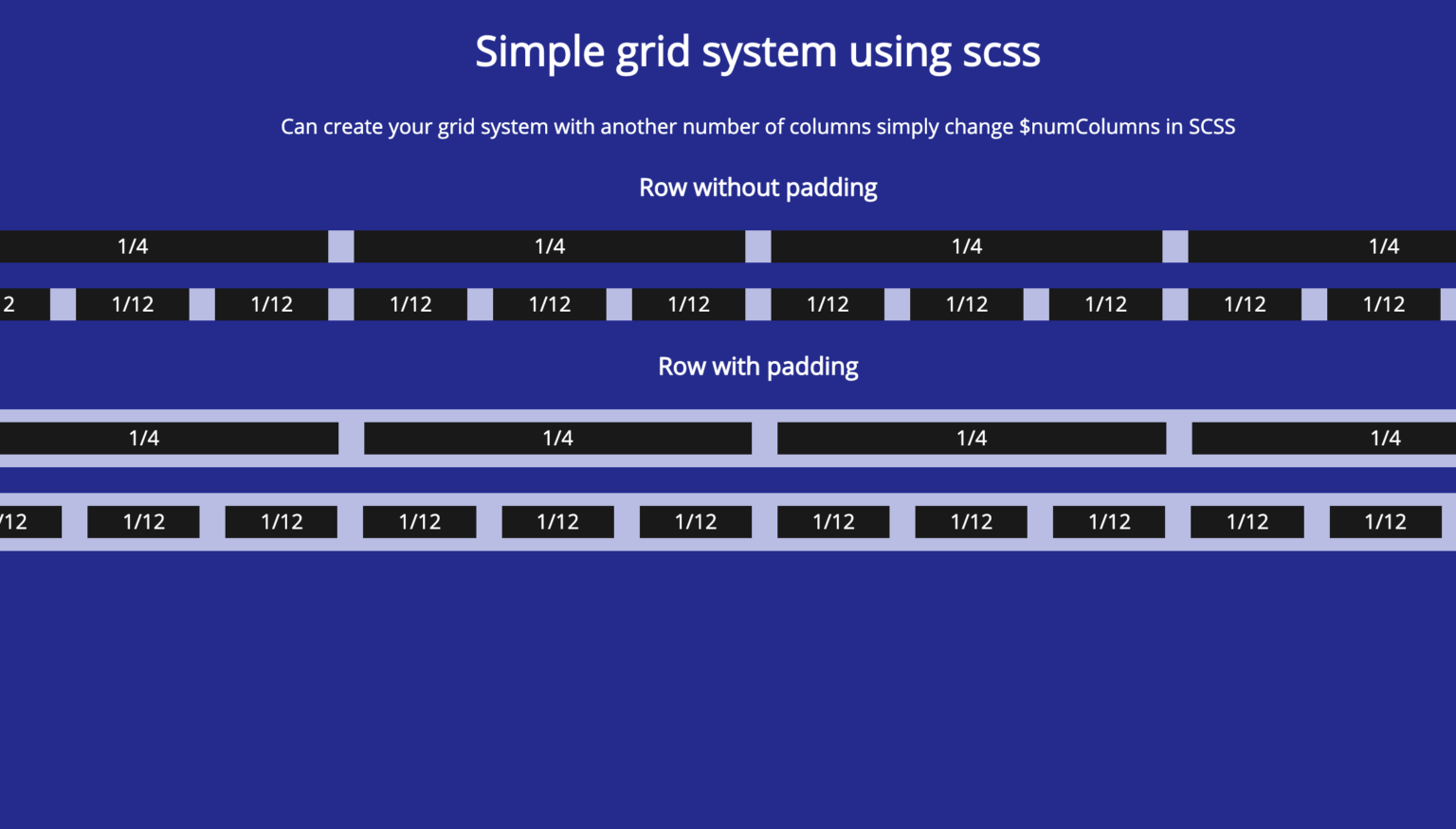 Simple grid system using scss

Can create your grid system with another number of columns simply change $numColumns in SCSS

Row without padding

1/4 1/4 1/4 1/4

2 1/12 1/12 1/12 1/12 1/12 1/12 1/12 1/12 1/12 1/12

Row with padding

1/4 1/4 1/4 1/4

/12 1/12 1/12 1/12 1/12 1/12 1/12 1/12 1/12 1/12 1/12